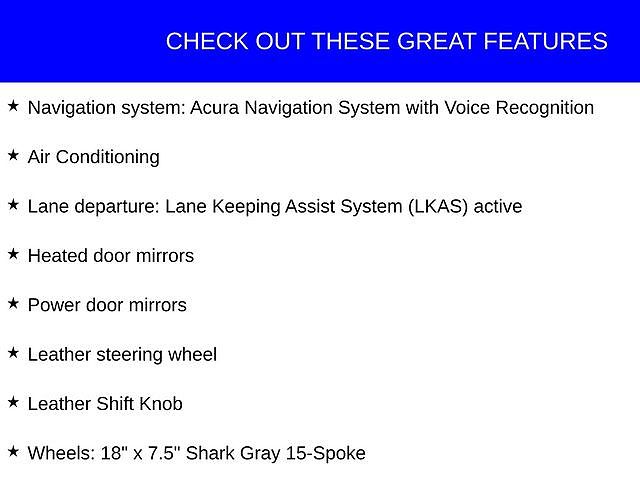 CHECK OUT THESE GREAT FEATURES

★ Navigation system: Acura Navigation System with Voice Recognition

★ Air Conditioning

★ Lane departure: Lane Keeping Assist System (LKAS) active

★ Heated door mirrors

★ Power door mirrors

★ Leather steering wheel

★ Leather Shift Knob

★ Wheels: 18" x 7.5" Shark Gray 15-Spoke